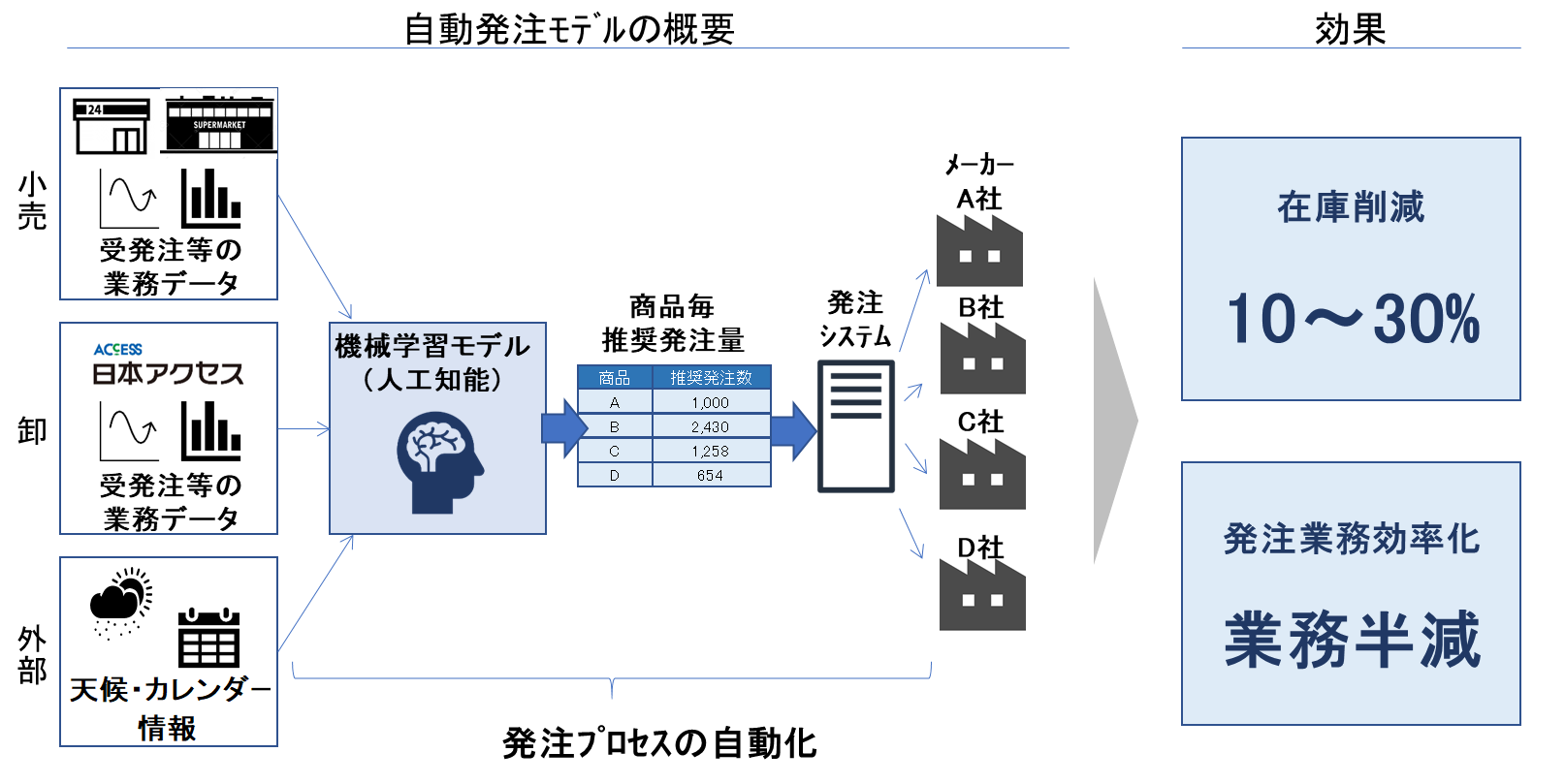 自動発注モデルの概要

効果

小売

24

SUPERMARKET

受発注等の業務データ

卸

ACCESS
日本アクセス

受発注等の業務データ

外部

天候・カレンダー情報

機械学習モデル
（人工知能）

商品毎
推奨発注量

| 商品 | 推奨発注数 |
|---|---|
| A | 1,000 |
| B | 2,430 |
| C | 1,258 |
| D | 654 |

発注
システム

メーカー
A社

B社

C社

D社

発注プロセスの自動化

在庫削減

10～30%

発注業務効率化

業務半減